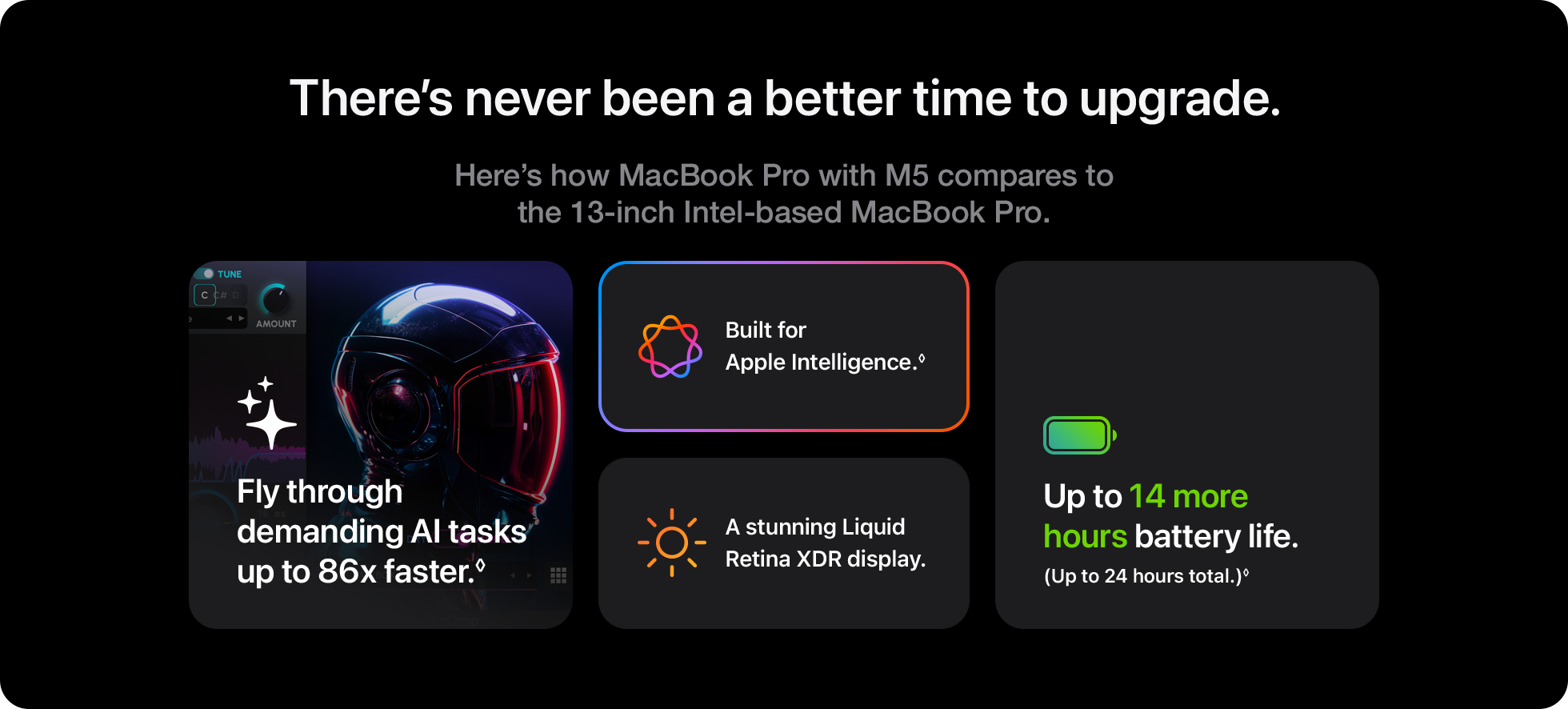 There's never been a better time to upgrade.

Here's how MacBook Pro with M5 compares to the 13-inch Intel-based MacBook Pro.

TUNE
C C# D
AMOUNT

Fly through demanding AI tasks up to 86x faster.◊

Built for Apple Intelligence.◊

A stunning Liquid Retina XDR display.

Up to 14 more hours battery life.
(Up to 24 hours total.)◊